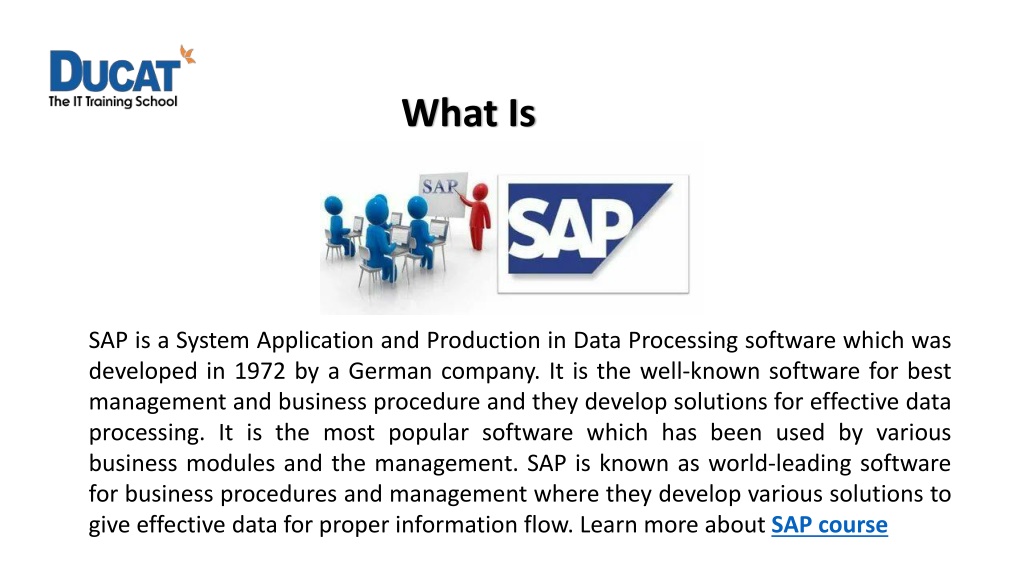 DUCAT
The IT Training School

What Is

SAP

SAP

SAP is a System Application and Production in Data Processing software which was developed in 1972 by a German company. It is the well-known software for best management and business procedure and they develop solutions for effective data processing. It is the most popular software which has been used by various business modules and the management. SAP is known as world-leading software for business procedures and management where they develop various solutions to give effective data for proper information flow. Learn more about SAP course